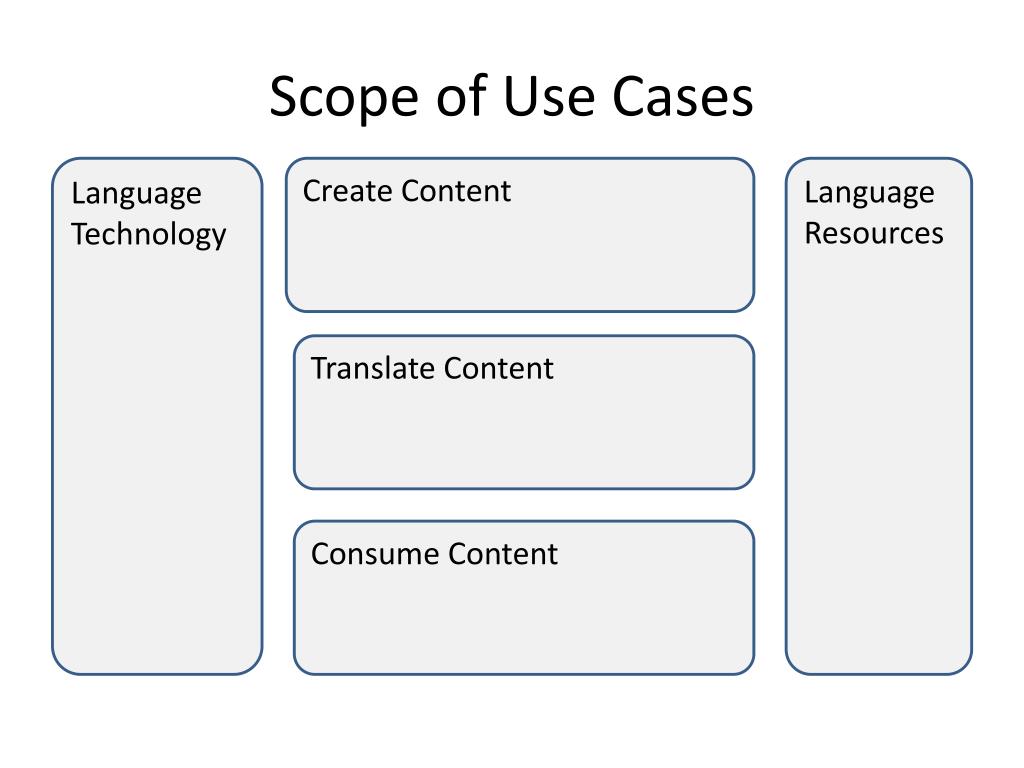 Scope of Use Cases

Language Technology

Create Content

Translate Content

Consume Content

Language Resources